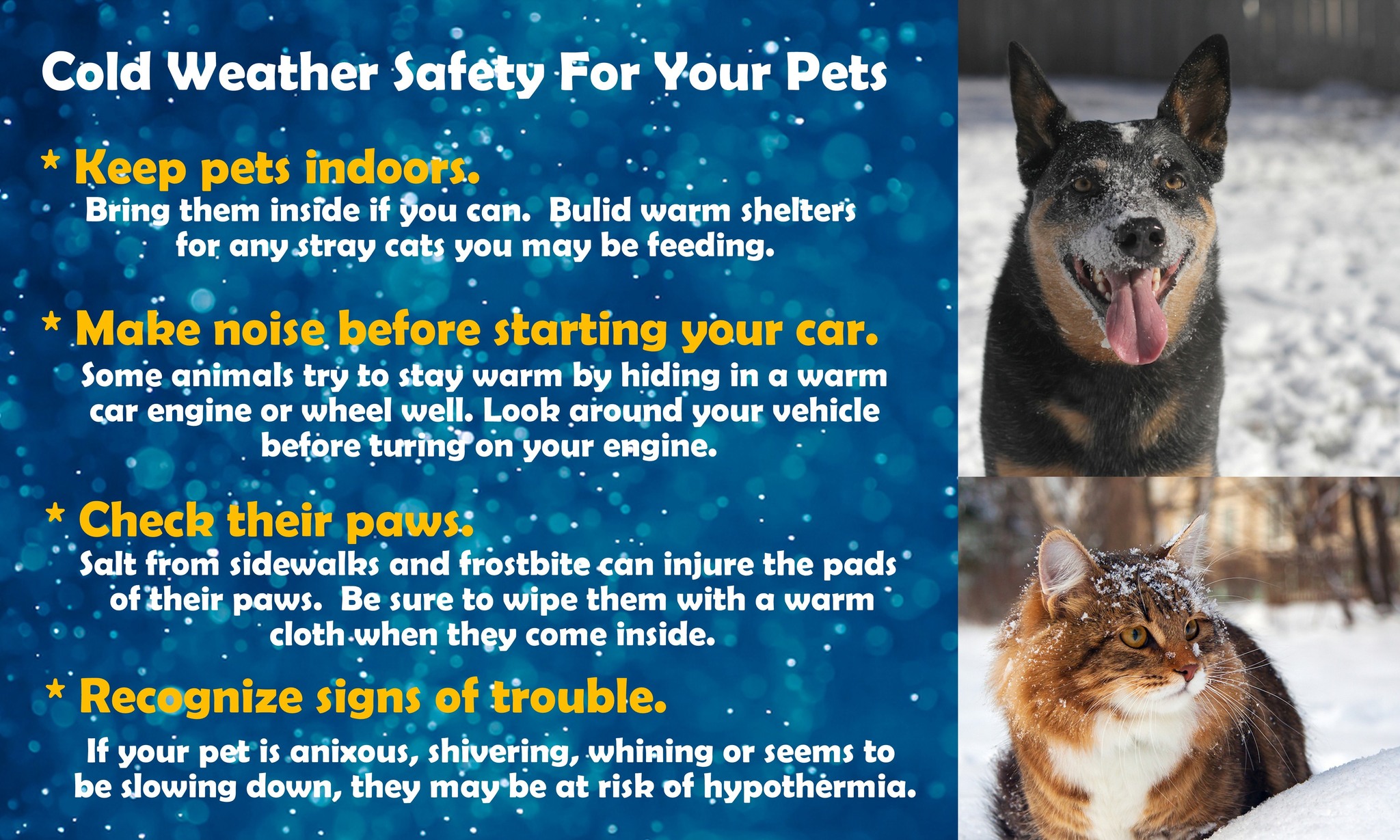 Cold Weather Safety For Your Pets

* Keep pets indoors.
Bring them inside if you can. Bulid warm shelters for any stray cats you may be feeding.

* Make noise before starting your car.
Some animals try to stay warm by hiding in a warm car engine or wheel well. Look around your vehicle before turing on your engine.

* Check their paws.
Salt from sidewalks and frostbite can injure the pads of their paws. Be sure to wipe them with a warm cloth when they come inside.

* Recognize signs of trouble.
If your pet is anixous, shivering, whining or seems to be slowing down, they may be at risk of hypothermia.